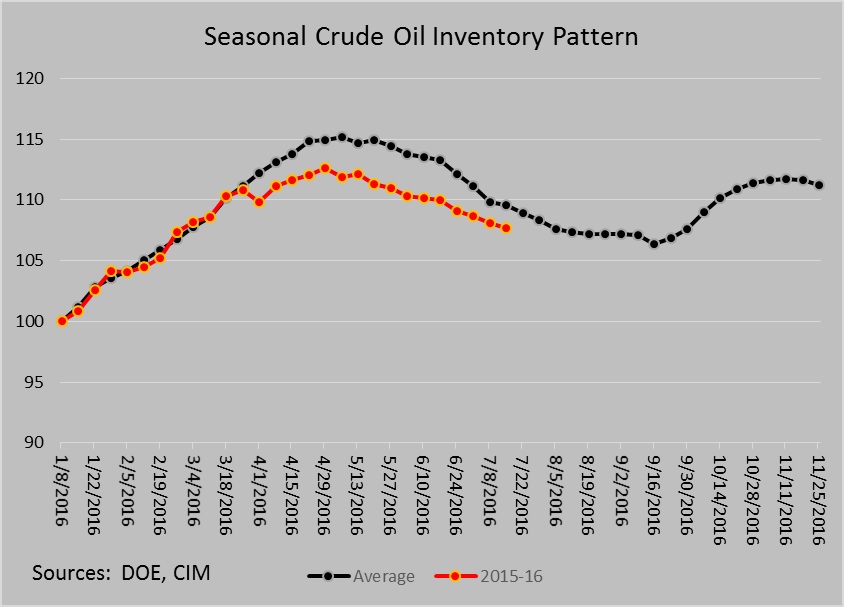 Seasonal Crude Oil Inventory Pattern

120
115
110
105
100
95
90

1/8/2016
1/22/2016
2/5/2016
2/19/2016
3/4/2016
3/18/2016
4/1/2016
4/15/2016
4/29/2016
5/13/2016
5/27/2016
6/10/2016
6/24/2016
7/8/2016
7/22/2016
8/5/2016
8/19/2016
9/2/2016
9/16/2016
9/30/2016
10/14/2016
10/28/2016
11/11/2016
11/25/2016

Sources: DOE, CIM

Average
2015-16